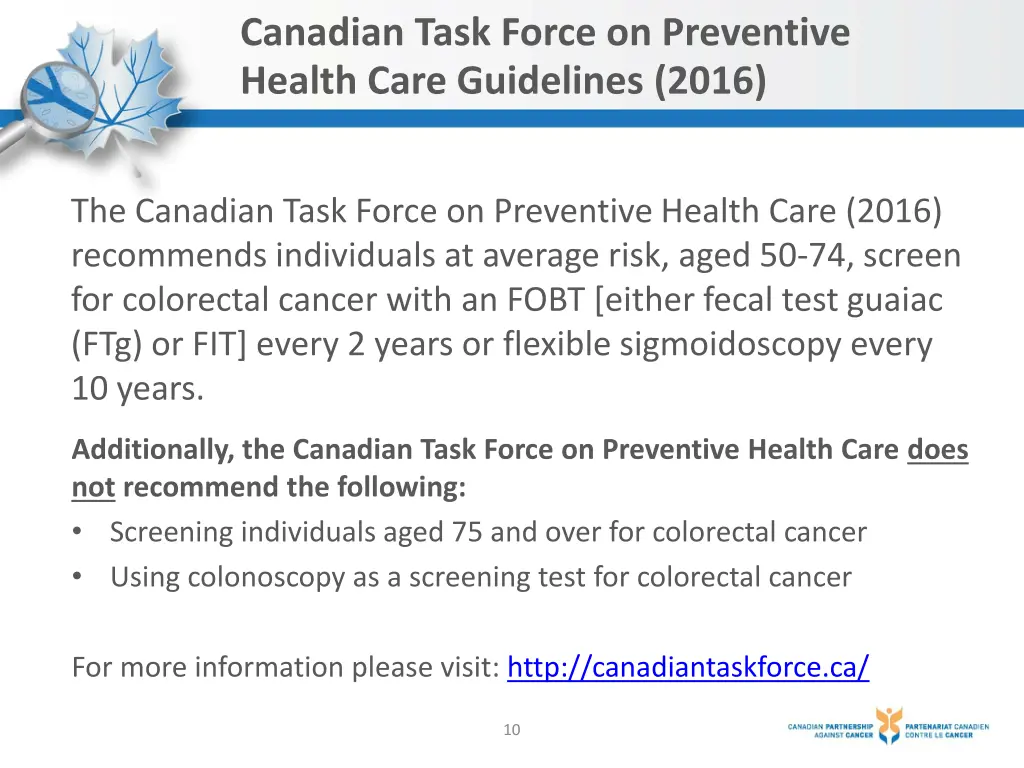 Canadian Task Force on Preventive Health Care Guidelines (2016)

The Canadian Task Force on Preventive Health Care (2016) recommends individuals at average risk, aged 50-74, screen for colorectal cancer with an FOBT [either fecal test guaiac (FTg) or FIT] every 2 years or flexible sigmoidoscopy every 10 years.

Additionally, the Canadian Task Force on Preventive Health Care does not recommend the following:
• Screening individuals aged 75 and over for colorectal cancer
• Using colonoscopy as a screening test for colorectal cancer

For more information please visit: http://canadiantaskforce.ca/

10

CANADIAN PARTNERSHIP AGAINST CANCER PARTENARIAT CANADIEN CONTRE LE CANCER